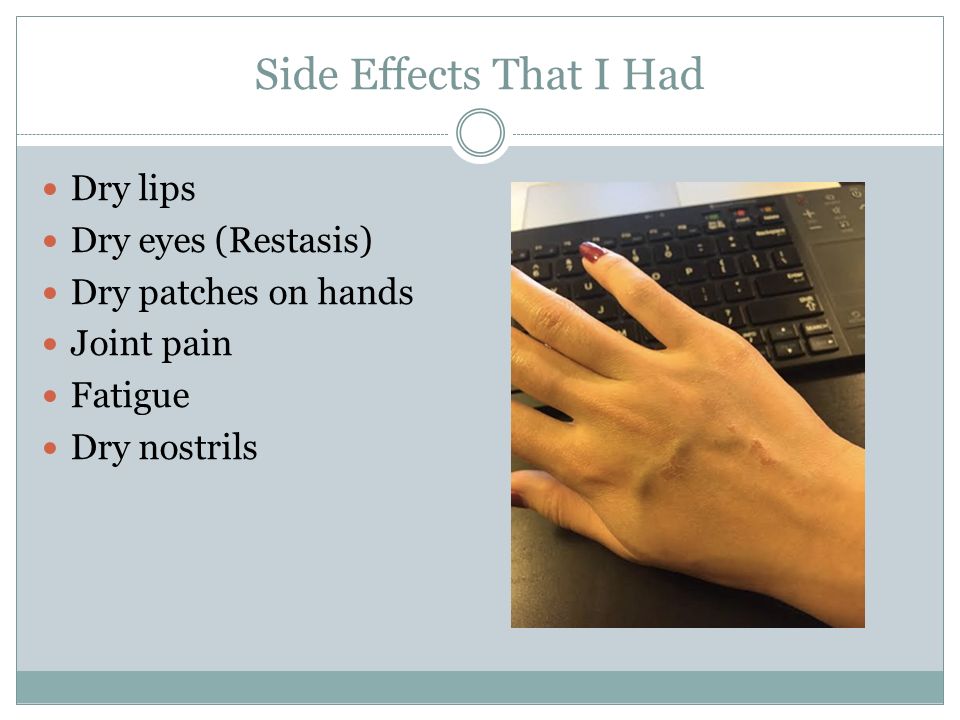 Side Effects That I Had

- Dry lips
- Dry eyes (Restasis)
- Dry patches on hands
- Joint pain
- Fatigue
- Dry nostrils